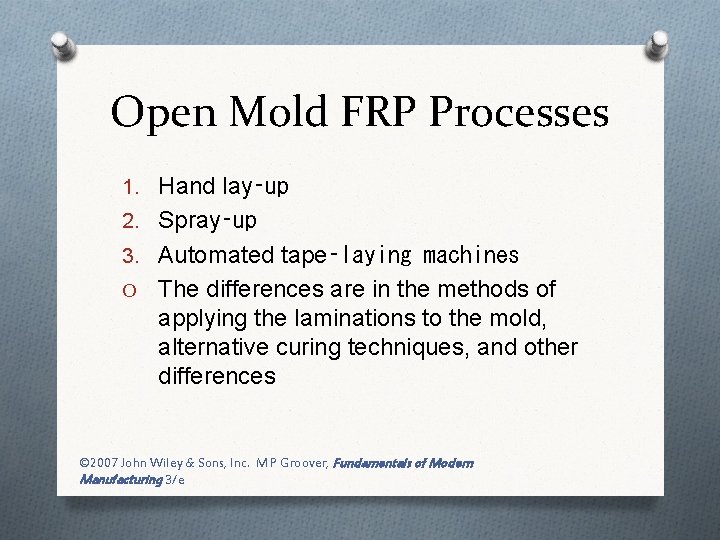 Open Mold FRP Processes

1. Hand lay-up
2. Spray-up
3. Automated tape-laying machines
O The differences are in the methods of applying the laminations to the mold, alternative curing techniques, and other differences

©2007 John Wiley & Sons, Inc. M P Groover, Fundamentals of Modern Manufacturing 3/e